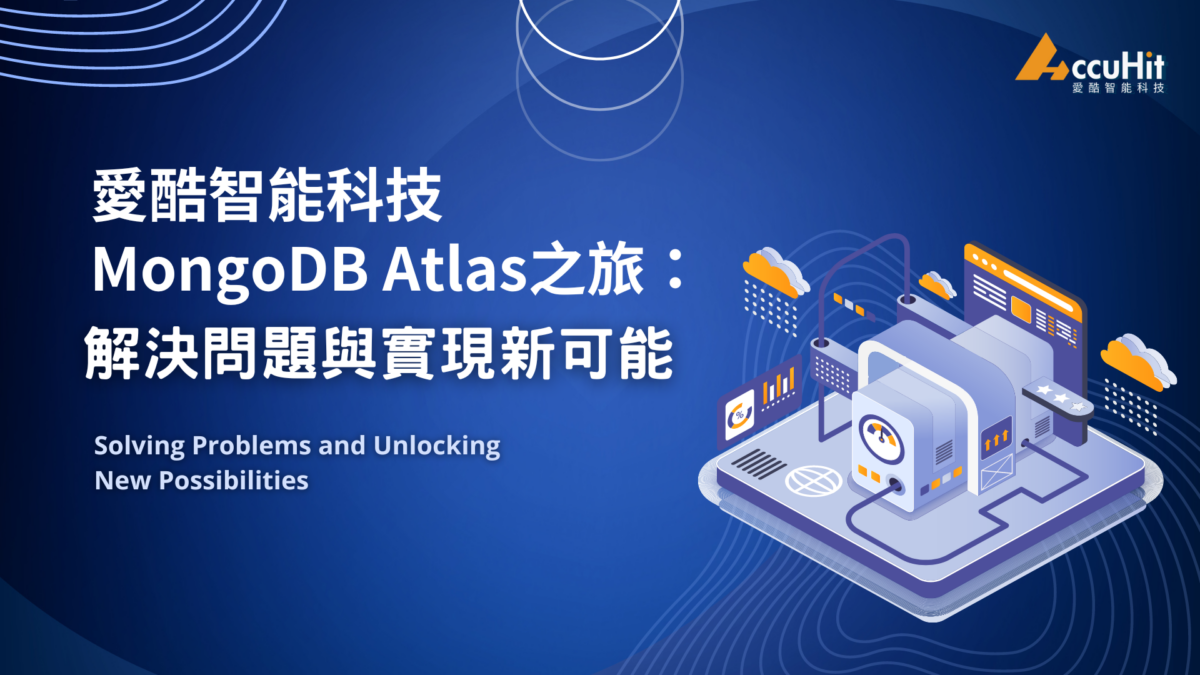 AccuHit
愛酷智能科技

愛酷智能科技
MongoDB Atlas之旅：
解決問題與實現新可能

Solving Problems and Unlocking New Possibilities

%